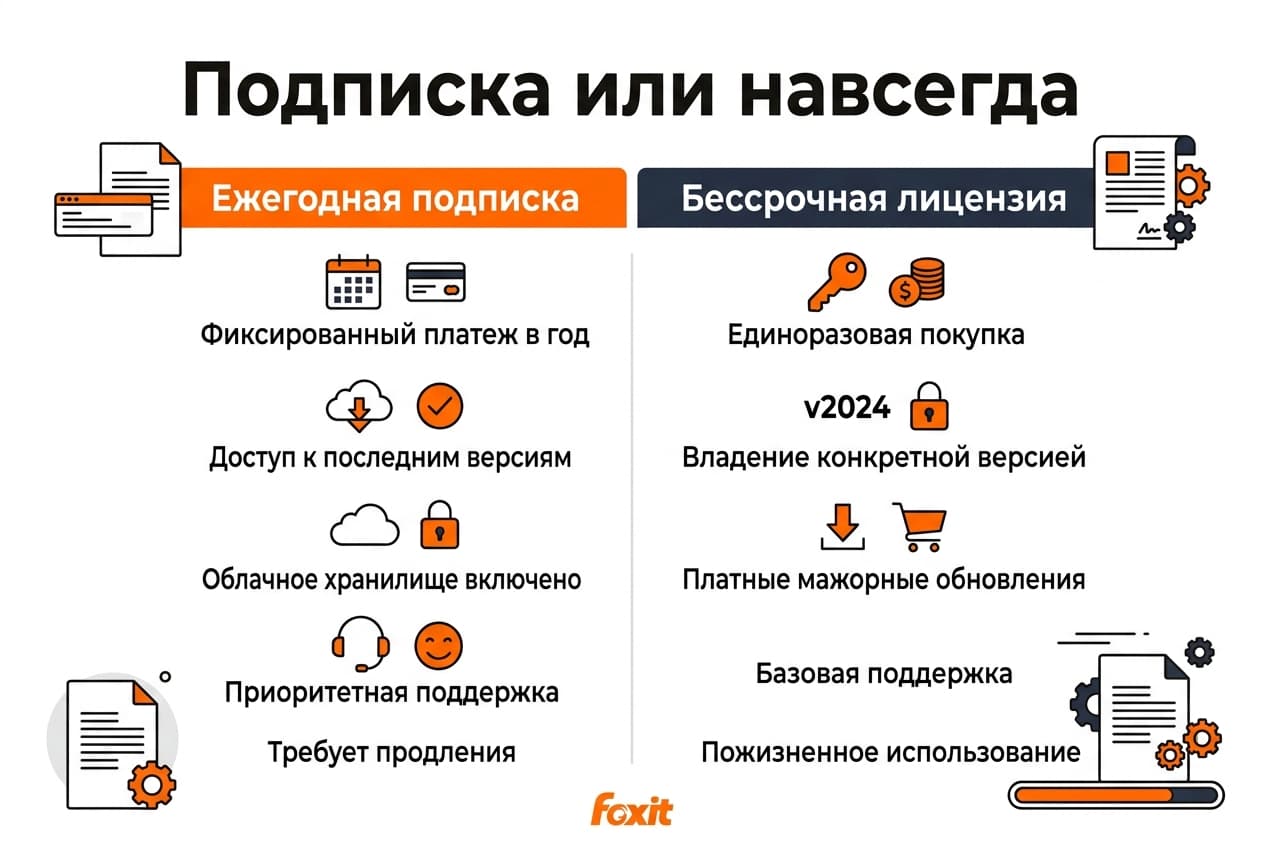 Подписка или навсегда

Ежегодная подписка

Фиксированный платеж в год

Доступ к последним версиям

Облачное хранилище включено

Приоритетная поддержка

Требует продления

Бессрочная лицензия

Единоразовая покупка

v2024

Владение конкретной версией

Платные мажорные обновления

Базовая поддержка

Пожизненное использование

Foxit